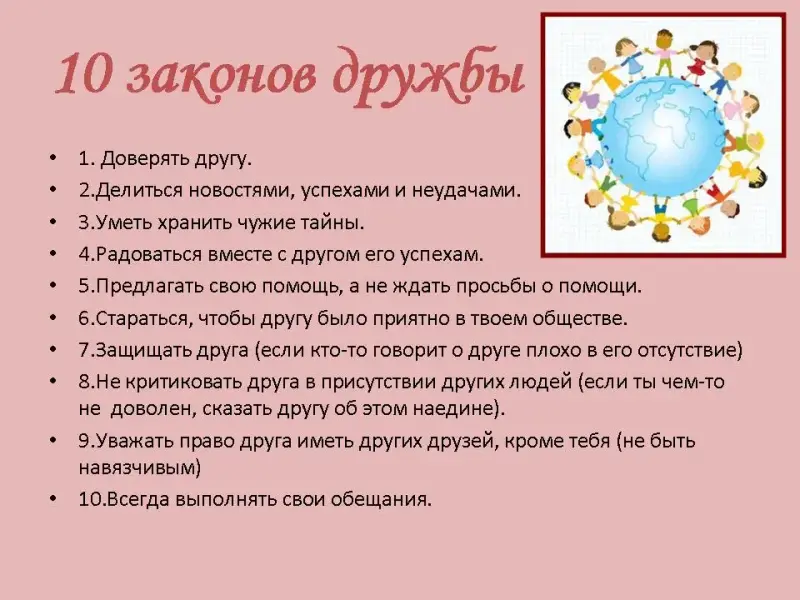 10 законов дружбы

• 1. Доверять другу.
• 2.Делиться новостями, успехами и неудачами.
• 3.Уметь хранить чужие тайны.
• 4.Радоваться вместе с другом его успехам.
• 5.Предлагать свою помощь, а не ждать просьбы о помощи.
• 6.Стараться, чтобы другу было приятно в твоем обществе.
• 7.Защищать друга (если кто-то говорит о друге плохо в его отсутствие)
• 8.Не критиковать друга в присутствии других людей (если ты чем-то не доволен, сказать другу об этом наедине).
• 9.Уважать право друга иметь других друзей, кроме тебя (не быть навязчивым)
• 10.Всегда выполнять свои обещания.